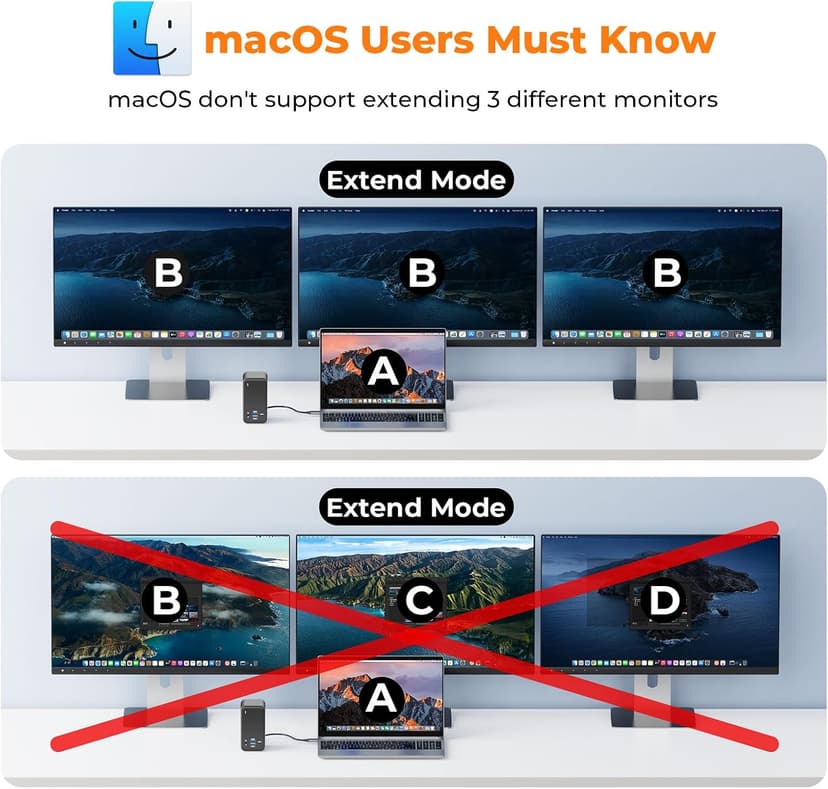 macOS Users Must Know

macOS don't support extending 3 different monitors

Extend Mode

B B B

A

Extend Mode

B C D

A